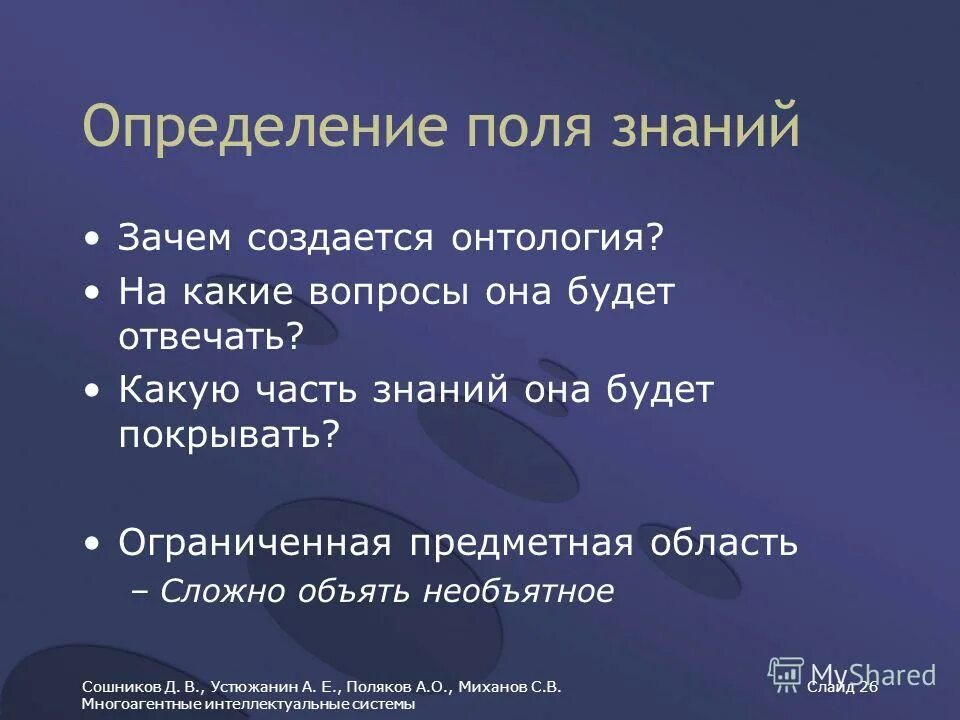 Определение поля знаний

• Зачем создается онтология?
• На какие вопросы она будет отвечать?
• Какую часть знаний она будет покрывать?

• Ограниченная предметная область
– Сложно объять необъятное

Сошников Д. В., Устюжанин А. Е., Поляков А.О., Миханов С.В.
Многоагентные интеллектуальные системы

MyShared
Слайд 26